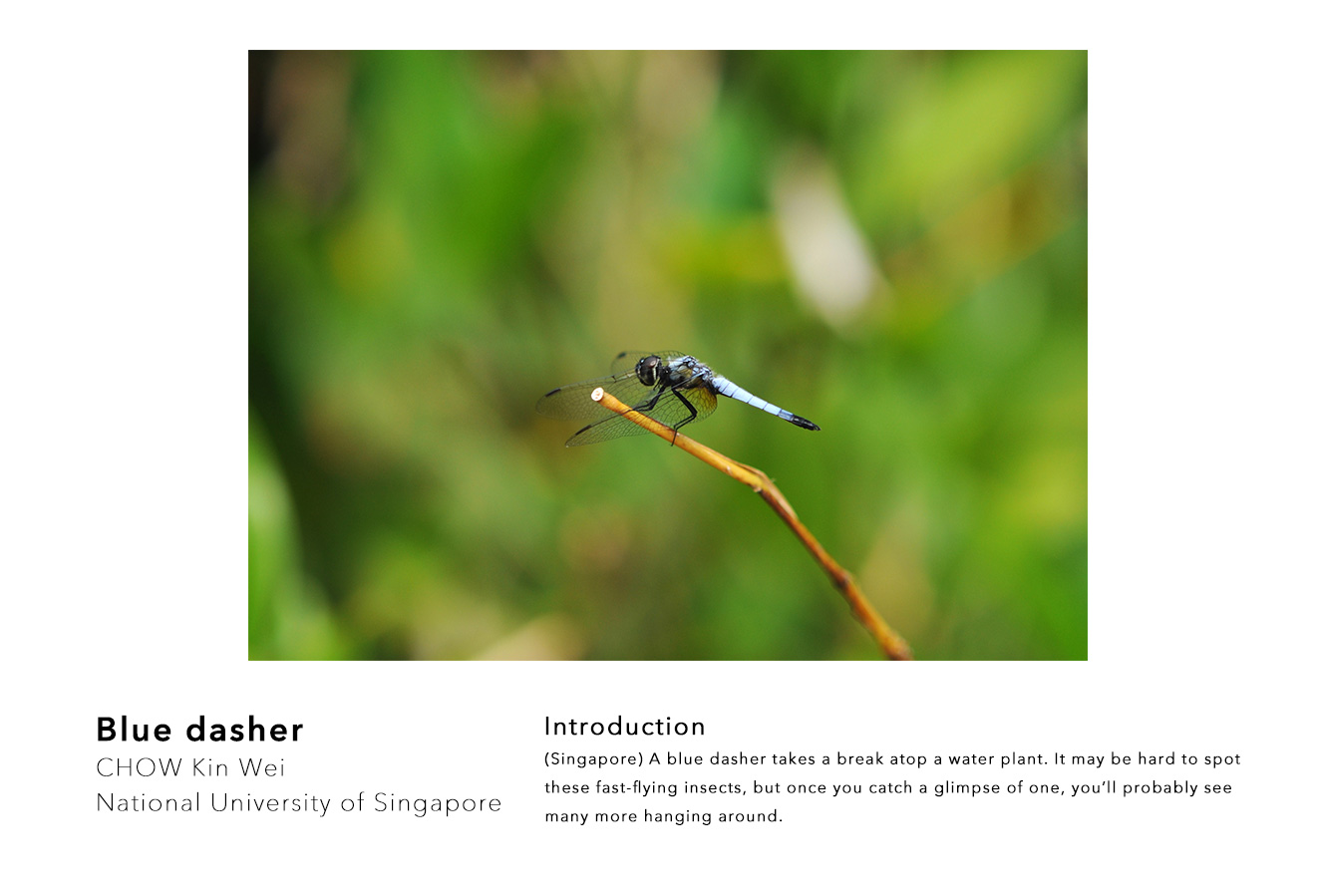 Blue dasher
CHOW Kin Wei
National University of Singapore

Introduction
(Singapore) A blue dasher takes a break atop a water plant. It may be hard to spot these fast-flying insects, but once you catch a glimpse of one, you'll probably see many more hanging around.